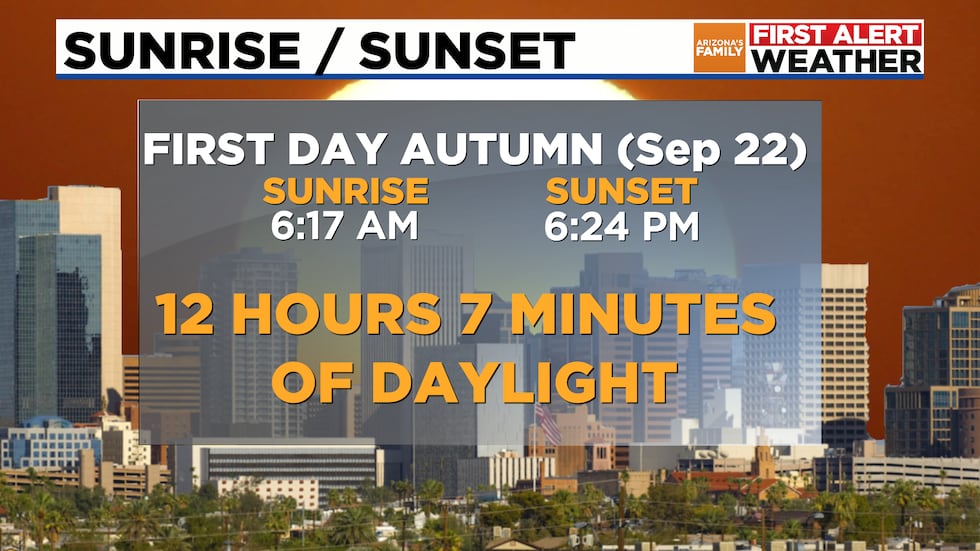 SUNRISE / SUNSET

ARIZONA'S FAMILY FIRST ALERT WEATHER

FIRST DAY AUTUMN (Sep 22)

SUNRISE
6:17 AM

SUNSET
6:24 PM

12 HOURS 7 MINUTES OF DAYLIGHT